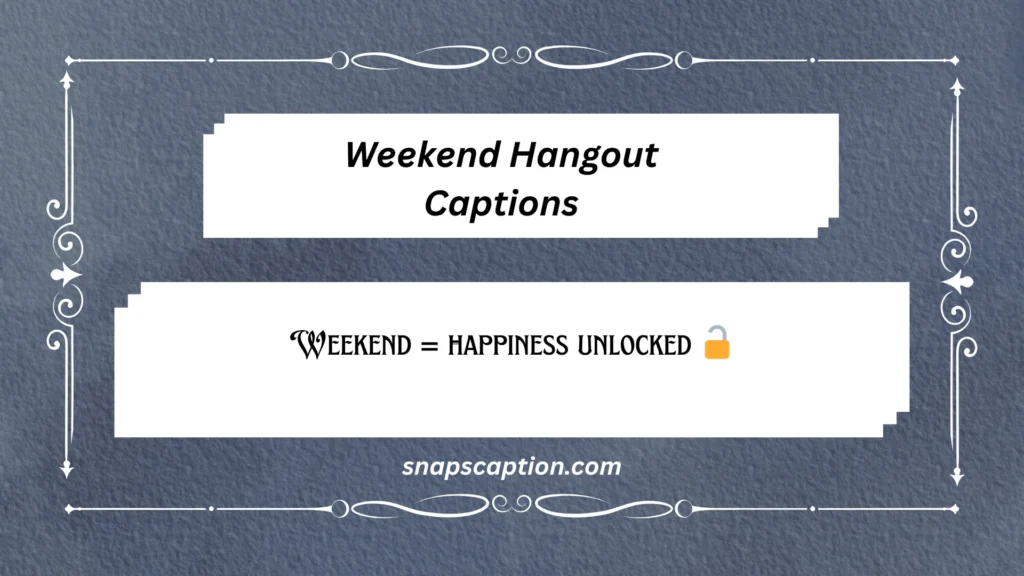 Weekend Hangout Captions

Weekend = happiness unlocked 🔓

snapscaption.com